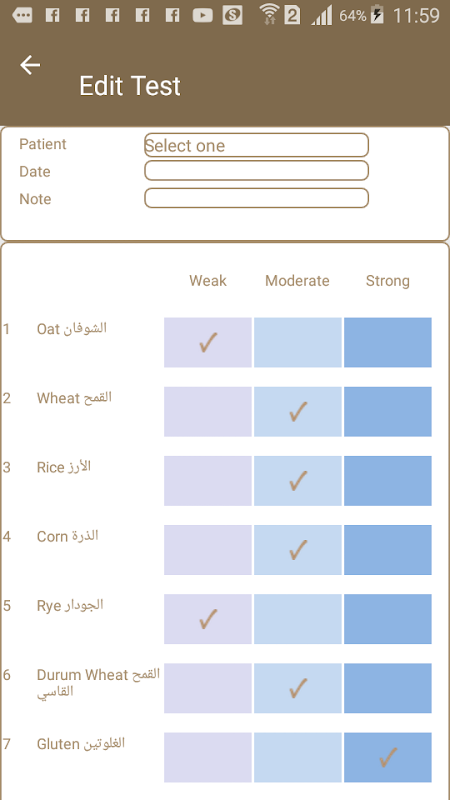 2 64% 11:59

Edit Test

Patient Select one
Date
Note

| | | Weak | Moderate | Strong |
|---|---|---|---|---|
| 1 | Oat الشوفان | ✓ | | |
| 2 | Wheat القمح | | ✓ | |
| 3 | Rice الأرز | | ✓ | |
| 4 | Corn الذرة | | ✓ | |
| 5 | Rye الجودار | ✓ | | |
| 6 | Durum Wheat القمح القاسي | | ✓ | |
| 7 | Gluten الغلوتين | | | ✓ |